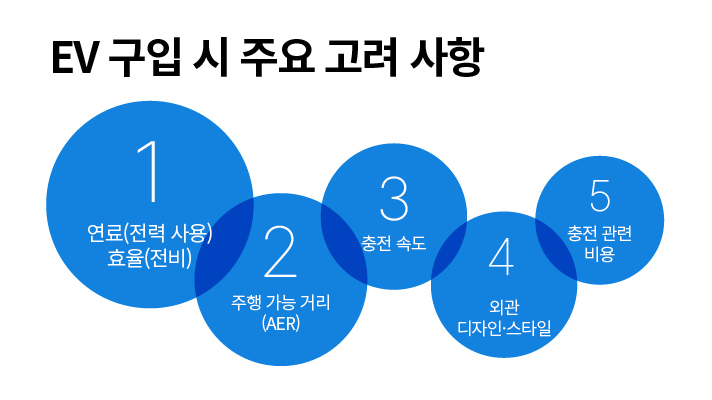 EV 구입 시 주요 고려 사항

1
연료(전력 사용) 효율(전비)

2
주행 가능 거리 (AER)

3
충전 속도

4
외관 디자인·스타일

5
충전 관련 비용